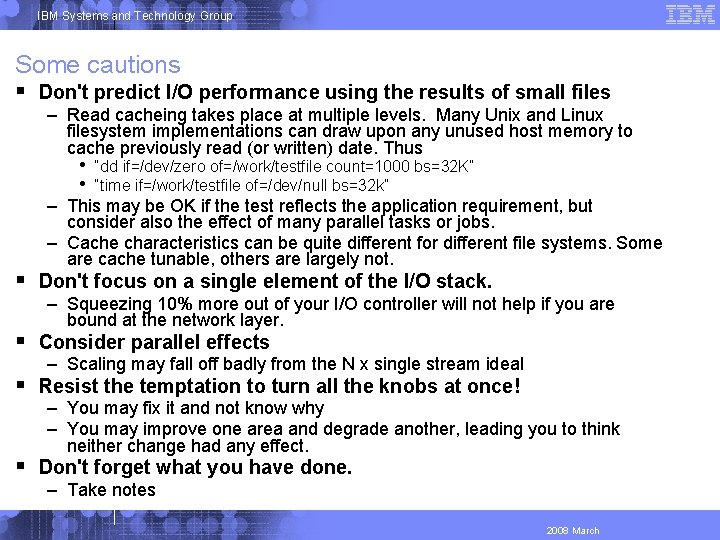 IBM Systems and Technology Group

IBM

Some cautions

▪ Don't predict I/O performance using the results of small files
– Read cacheing takes place at multiple levels. Many Unix and Linux filesystem implementations can draw upon any unused host memory to cache previously read (or written) date. Thus
• "dd if=/dev/zero of=/work/testfile count=1000 bs=32K"
• "time if=/work/testfile of=/dev/null bs=32k"
– This may be OK if the test reflects the application requirement, but consider also the effect of many parallel tasks or jobs.
– Cache characteristics can be quite different for different file systems. Some are cache tunable, others are largely not.
▪ Don't focus on a single element of the I/O stack.
– Squeezing 10% more out of your I/O controller will not help if you are bound at the network layer.
▪ Consider parallel effects
– Scaling may fall off badly from the N x single stream ideal
▪ Resist the temptation to turn all the knobs at once!
– You may fix it and not know why
– You may improve one area and degrade another, leading you to think neither change had any effect.
▪ Don't forget what you have done.
– Take notes

2008 March